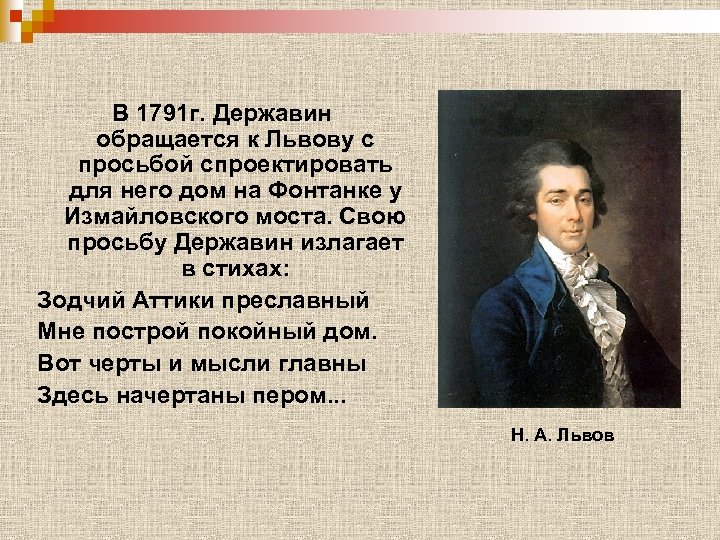 В 1791г. Державин обращается к Львову с просьбой спроектировать для него дом на Фонтанке у Измайловского моста. Свою просьбу Державин излагает в стихах:

Зодчий Аттики преславный
Мне построй покойный дом.
Вот черты и мысли главны
Здесь начертаны пером...

Н. А. Львов